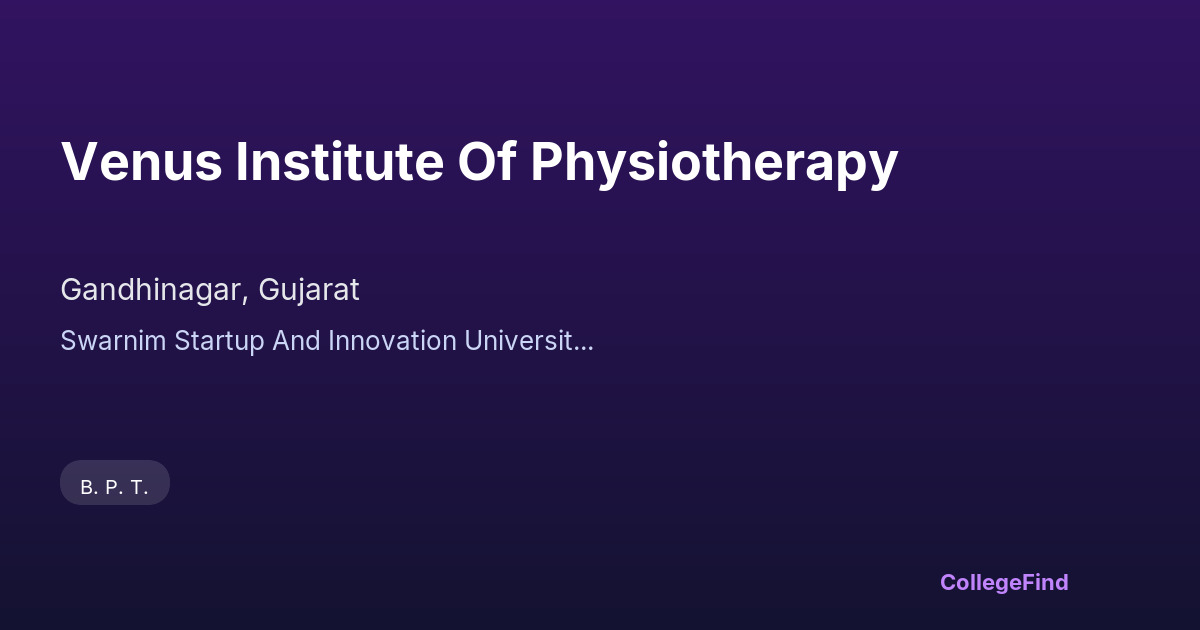 Venus Institute Of Physiotherapy

Gandhinagar, Gujarat

Swarnim Startup And Innovation Universit...

B. P. T.

CollegeFind